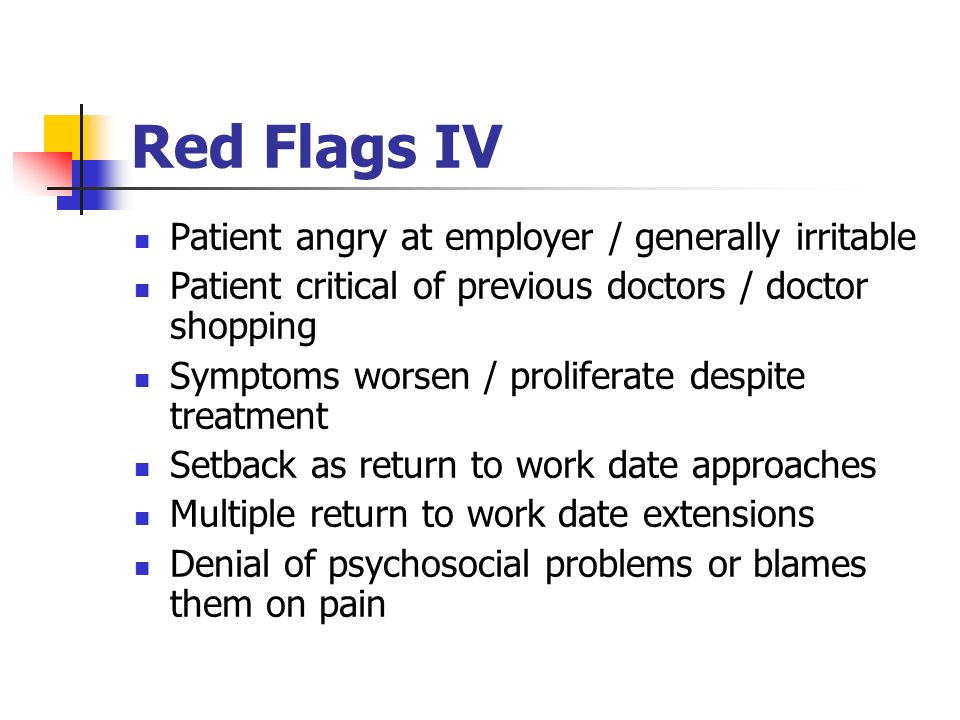 Red Flags IV

- Patient angry at employer / generally irritable
- Patient critical of previous doctors / doctor shopping
- Symptoms worsen / proliferate despite treatment
- Setback as return to work date approaches
- Multiple return to work date extensions
- Denial of psychosocial problems or blames them on pain